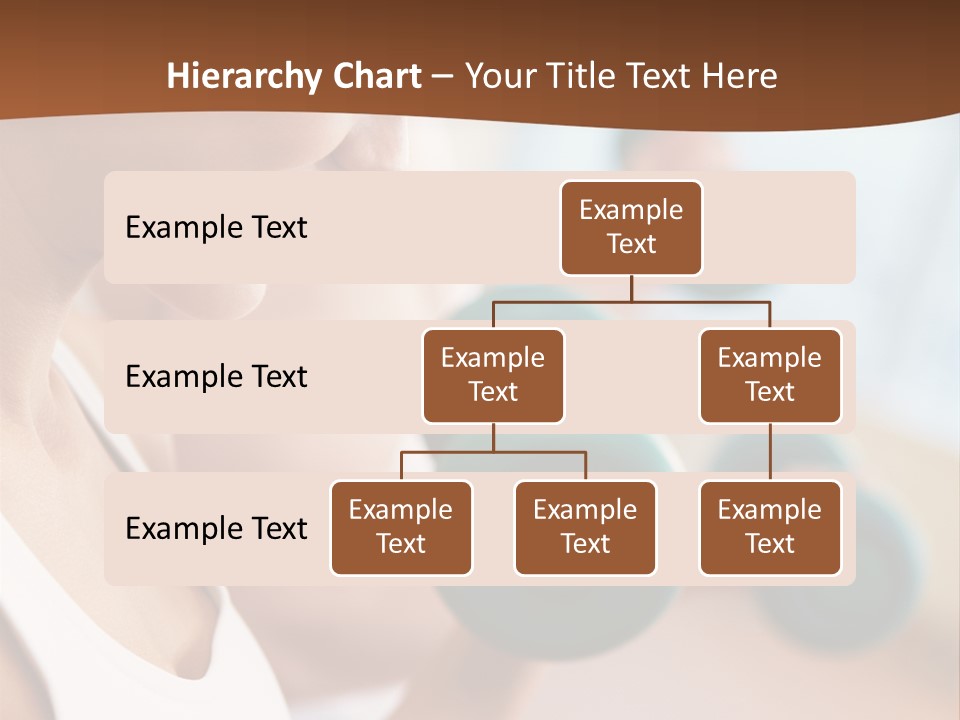 Hierarchy Chart – Your Title Text Here

Example Text

Example Text

Example Text

Example Text

Example Text

Example Text

Example Text

Example Text

Example Text